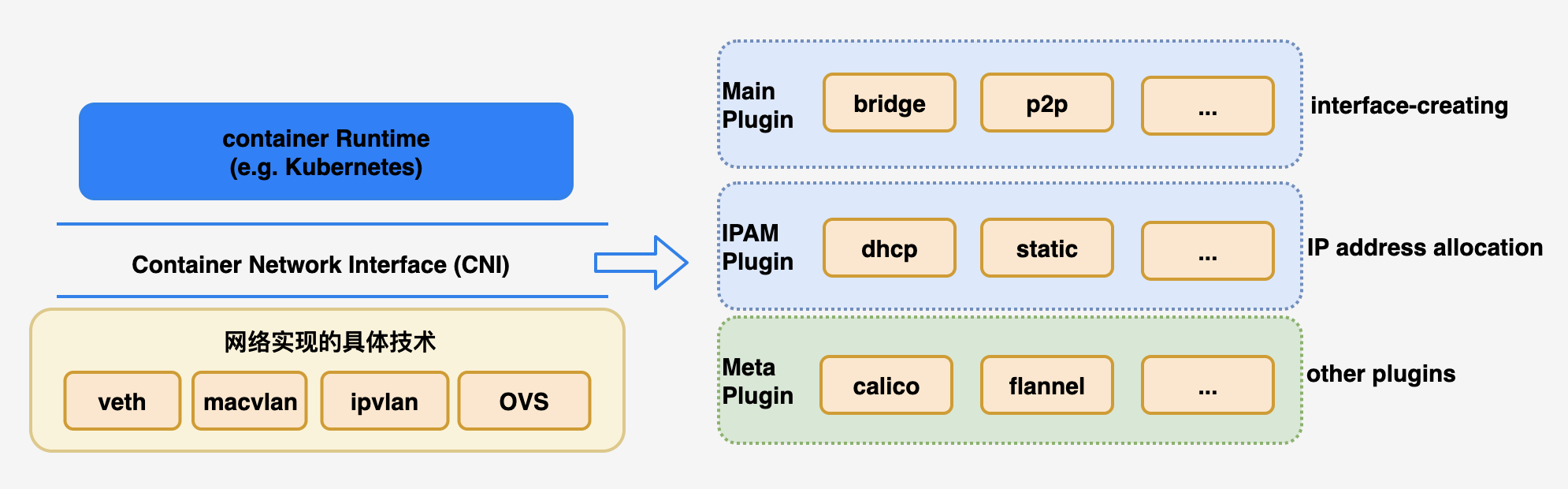 container Runtime
(e.g. Kubernetes)

Container Network Interface (CNI)

网络实现的具体技术

veth macvlan ipvlan OVS

Main Plugin bridge p2p ... interface-creating

IPAM Plugin dhcp static ... IP address allocation

Meta Plugin calico flannel ... other plugins